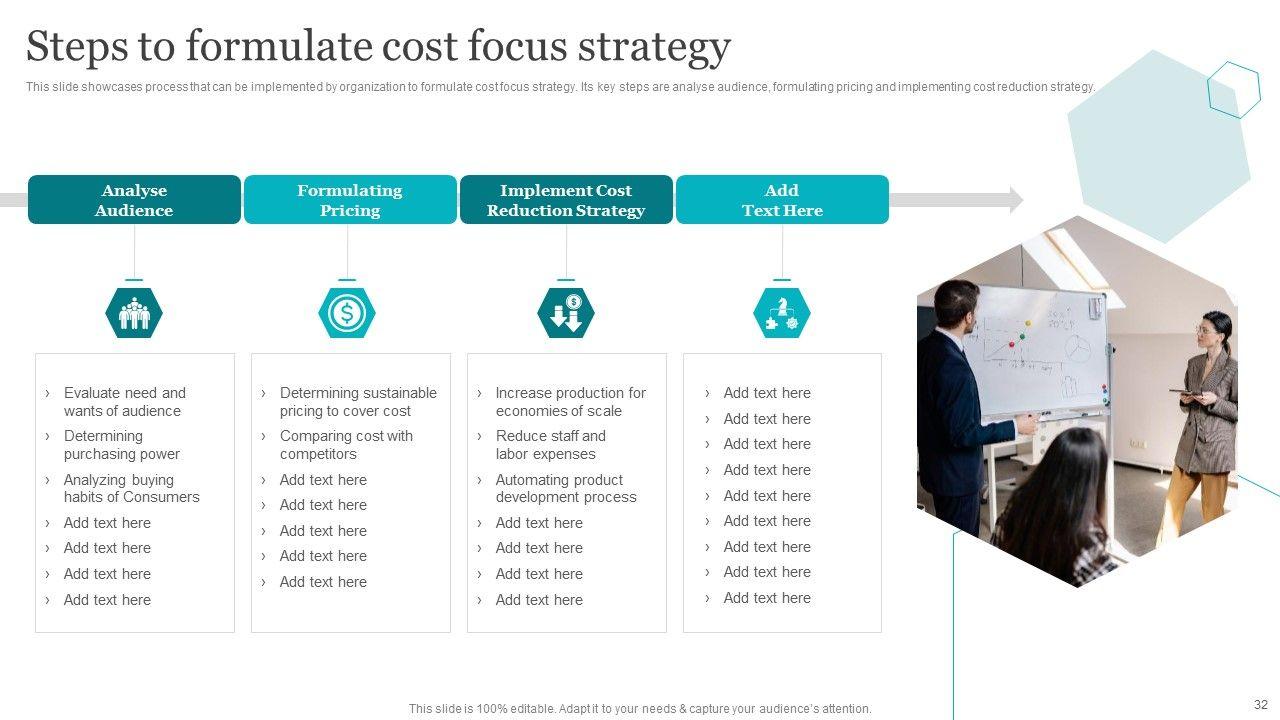 Steps to formulate cost focus strategy

This slide showcases process that can be implemented by organization to formulate cost focus strategy. Its key steps are analyse audience, formulating pricing and implementing cost reduction strategy.

Analyse Audience

› Evaluate need and wants of audience
› Determining purchasing power
› Analyzing buying habits of Consumers
› Add text here
› Add text here
› Add text here
› Add text here

Formulating Pricing

› Determining sustainable pricing to cover cost
› Comparing cost with competitors
› Add text here
› Add text here
› Add text here
› Add text here
› Add text here

Implement Cost Reduction Strategy

› Increase production for economies of scale
› Reduce staff and labor expenses
› Automating product development process
› Add text here
› Add text here
› Add text here
› Add text here

Add Text Here

› Add text here
› Add text here
› Add text here
› Add text here
› Add text here
› Add text here
› Add text here
› Add text here
› Add text here

This slide is 100% editable. Adapt it to your needs & capture your audience's attention.

32